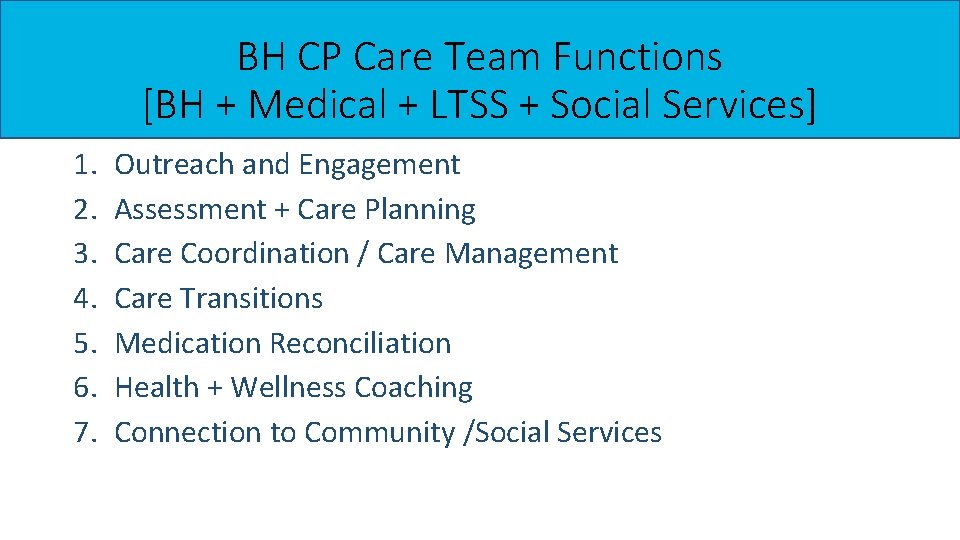 BH CP Care Team Functions
[BH + Medical + LTSS + Social Services]

1. Outreach and Engagement
2. Assessment + Care Planning
3. Care Coordination / Care Management
4. Care Transitions
5. Medication Reconciliation
6. Health + Wellness Coaching
7. Connection to Community /Social Services